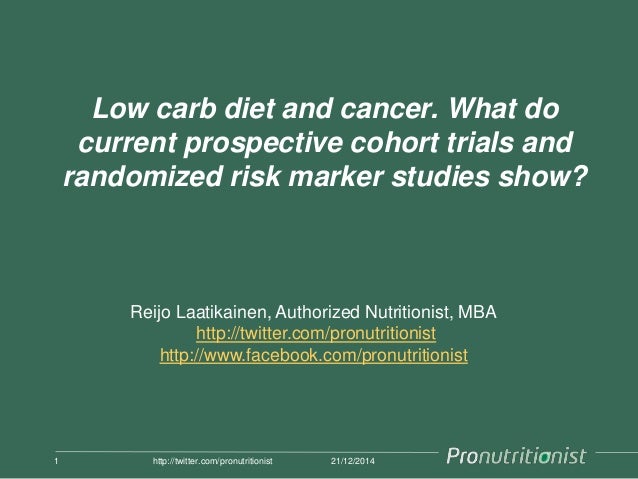 Low carb diet and cancer. What do current prospective cohort trials and randomized risk marker studies show?

Reijo Laatikainen, Authorized Nutritionist, MBA
http://twitter.com/pronutritionist
http://www.facebook.com/pronutritionist

1 http://twitter.com/pronutritionist 21/12/2014 Pronutritionist